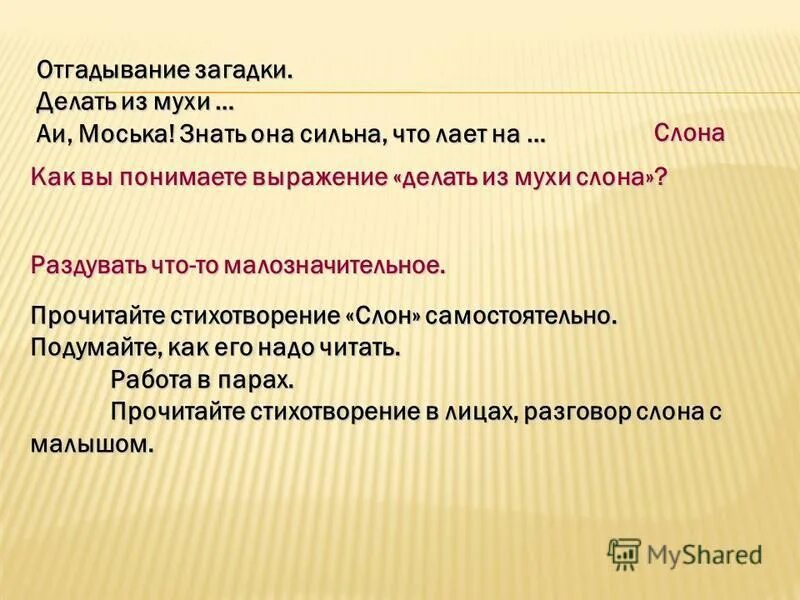 Отгадывание загадки.
Делать из мухи …
Аи, Моська! Знать она сильна, что лает на … Слона

Как вы понимаете выражение «делать из мухи слона»?

Раздувать что-то малозначительное.

Прочитайте стихотворение «Слон» самостоятельно. Подумайте, как его надо читать.

Работа в парах.

Прочитайте стихотворение в лицах, разговор слона с малышом.

MyShared